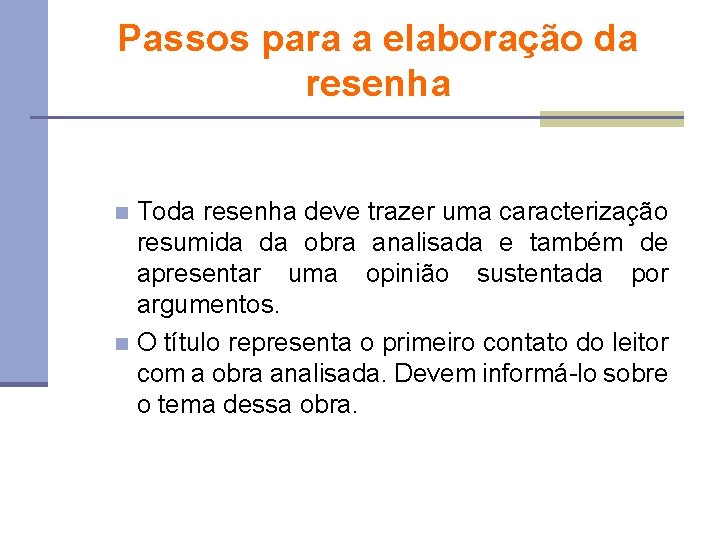 Passos para a elaboração da resenha

Toda resenha deve trazer uma caracterização resumida da obra analisada e também de apresentar uma opinião sustentada por argumentos.

O título representa o primeiro contato do leitor com a obra analisada. Devem informá-lo sobre o tema dessa obra.